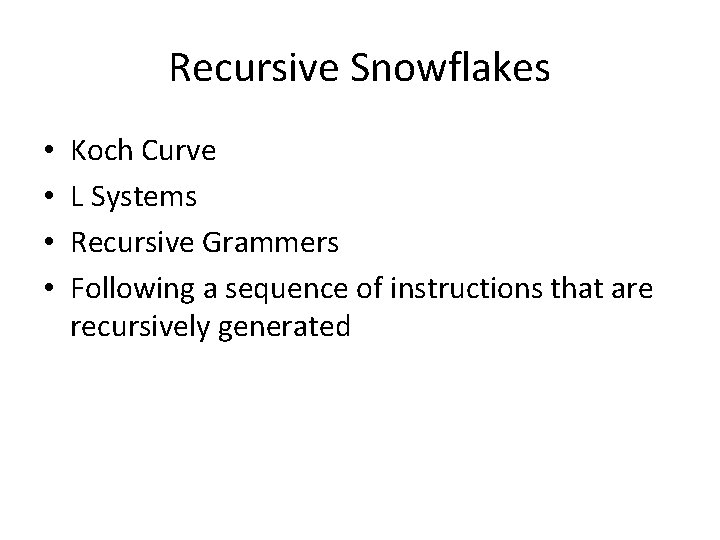 Recursive Snowflakes

• Koch Curve
• L Systems
• Recursive Grammers
• Following a sequence of instructions that are recursively generated